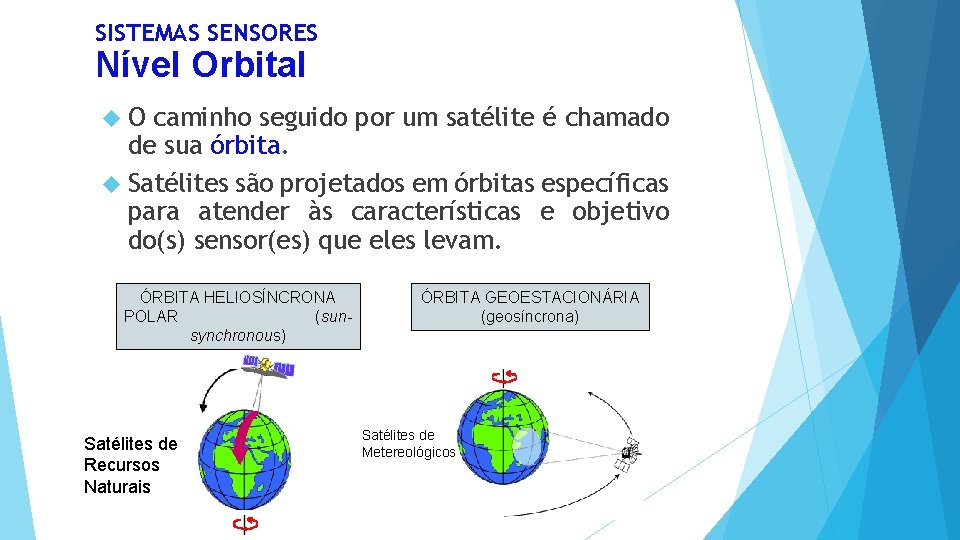 SISTEMAS SENSORES
Nível Orbital

O caminho seguido por um satélite é chamado de sua órbita.

Satélites são projetados em órbitas específicas para atender às características e objetivo do(s) sensor(es) que eles levam.

ÓRBITA HELIOSÍNCRONA POLAR (sun-synchronous)

ÓRBITA GEOESTACIONÁRIA (geosíncrona)

Satélites de Recursos Naturais

Satélites de Metereológicos